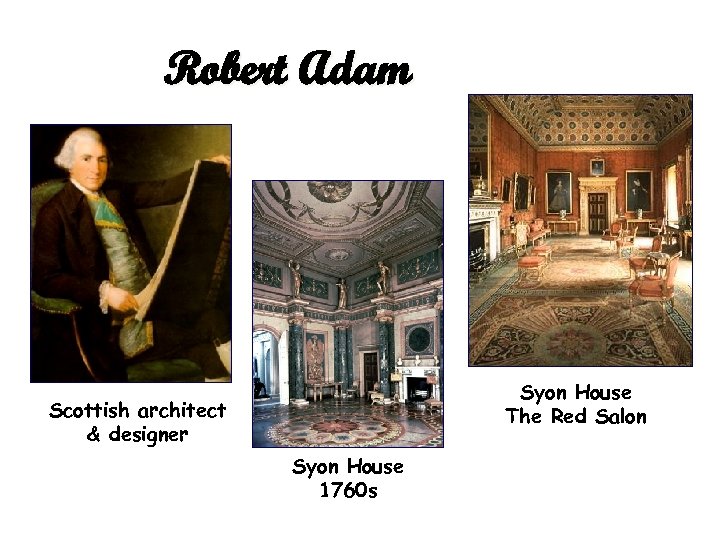 Robert Adam

Scottish architect & designer

Syon House 1760s

Syon House The Red Salon